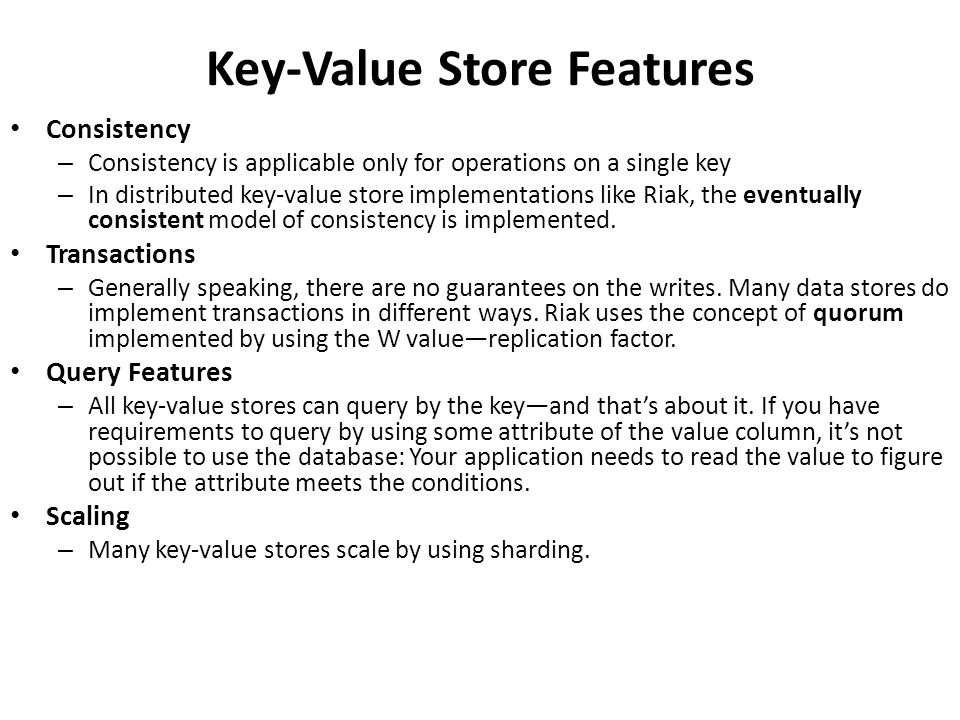 Key-Value Store Features

• Consistency
  – Consistency is applicable only for operations on a single key
  – In distributed key-value store implementations like Riak, the eventually consistent model of consistency is implemented.

• Transactions
  – Generally speaking, there are no guarantees on the writes. Many data stores do implement transactions in different ways. Riak uses the concept of quorum implemented by using the W value—replication factor.

• Query Features
  – All key-value stores can query by the key—and that's about it. If you have requirements to query by using some attribute of the value column, it's not possible to use the database: Your application needs to read the value to figure out if the attribute meets the conditions.

• Scaling
  – Many key-value stores scale by using sharding.